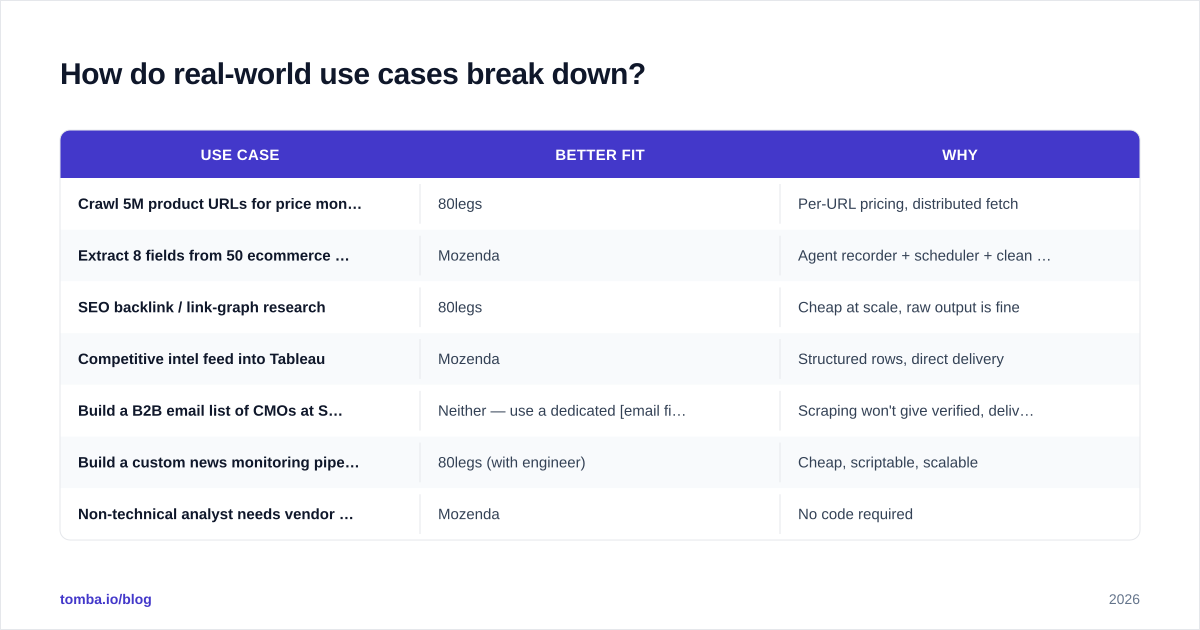 How do real-world use cases break down?

| USE CASE | BETTER FIT | WHY |
|---|---|---|
| Crawl 5M product URLs for price mon… | 80legs | Per-URL pricing, distributed fetch |
| Extract 8 fields from 50 ecommerce … | Mozenda | Agent recorder + scheduler + clean … |
| SEO backlink / link-graph research | 80legs | Cheap at scale, raw output is fine |
| Competitive intel feed into Tableau | Mozenda | Structured rows, direct delivery |
| Build a B2B email list of CMOs at S… | Neither — use a dedicated [email fi… | Scraping won't give verified, deliv… |
| Build a custom news monitoring pipe… | 80legs (with engineer) | Cheap, scriptable, scalable |
| Non-technical analyst needs vendor … | Mozenda | No code required |

tomba.io/blog

2026